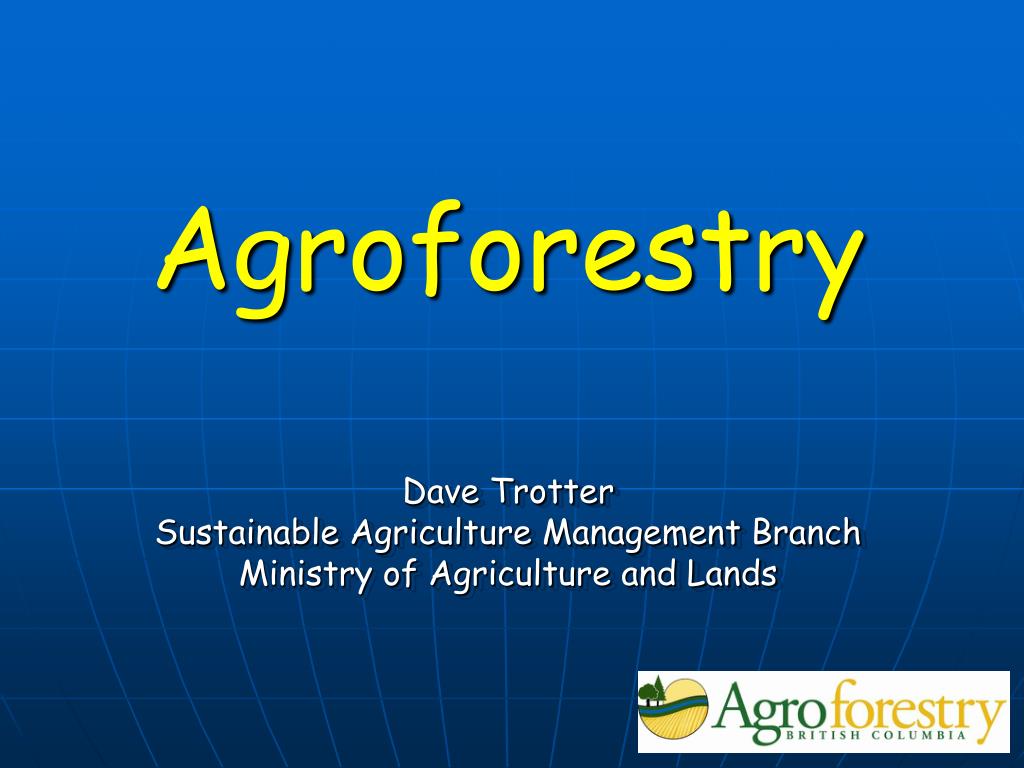 Agroforestry

Dave Trotter
Sustainable Agriculture Management Branch
Ministry of Agriculture and Lands

Agroforestry
BRITISH COLUMBIA